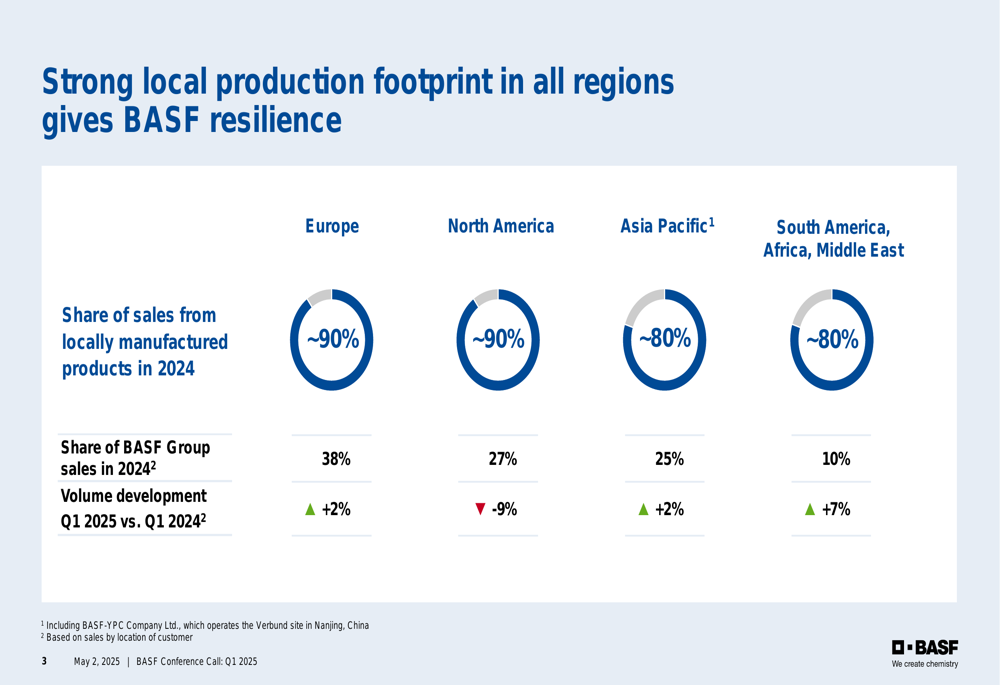 Strong local production footprint in all regions gives BASF resilience

| | Europe | North America | Asia Pacific$^1$ | South America, Africa, Middle East |
|---|---|---|---|---|
| Share of sales from locally manufactured products in 2024 | ~90% | ~90% | ~80% | ~80% |
| Share of BASF Group sales in 2024$^2$ | 38% | 27% | 25% | 10% |
| Volume development Q1 2025 vs. Q1 2024$^2$ | ▲ +2% | ▼ -9% | ▲ +2% | ▲ +7% |

$^1$ Including BASF-YPC Company Ltd., which operates the Verbund site in Nanjing, China
$^2$ Based on sales by location of customer

3 May 2, 2025 | BASF Conference Call: Q1 2025

BASF
We create chemistry